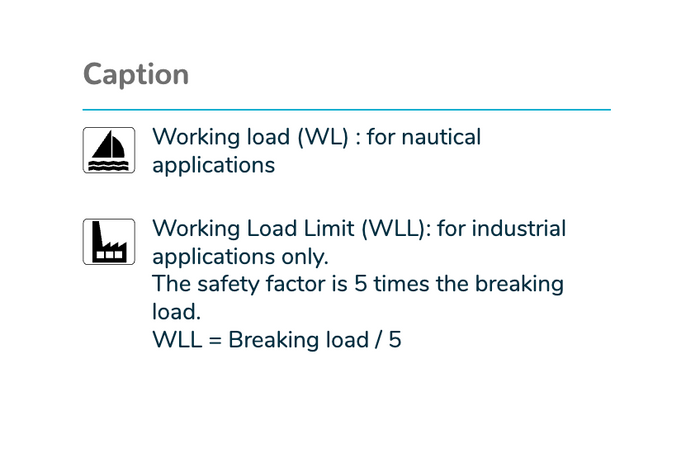 Caption

Working load (WL) : for nautical applications

Working Load Limit (WLL): for industrial applications only.
The safety factor is 5 times the breaking load.
WLL = Breaking load / 5